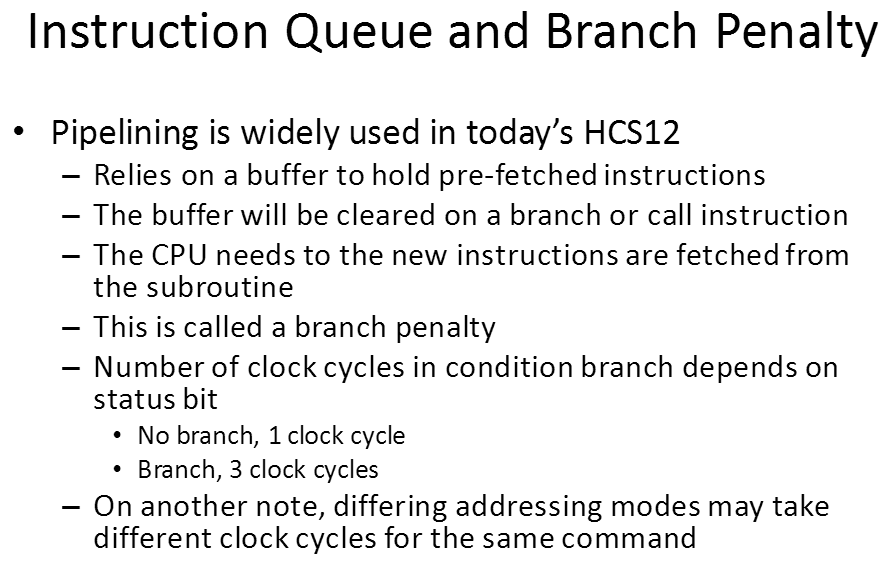 Instruction Queue and Branch Penalty

• Pipelining is widely used in today's HCS12
 – Relies on a buffer to hold pre-fetched instructions
 – The buffer will be cleared on a branch or call instruction
 – The CPU needs to the new instructions are fetched from the subroutine
 – This is called a branch penalty
 – Number of clock cycles in condition branch depends on status bit
  • No branch, 1 clock cycle
  • Branch, 3 clock cycles
 – On another note, differing addressing modes may take different clock cycles for the same command